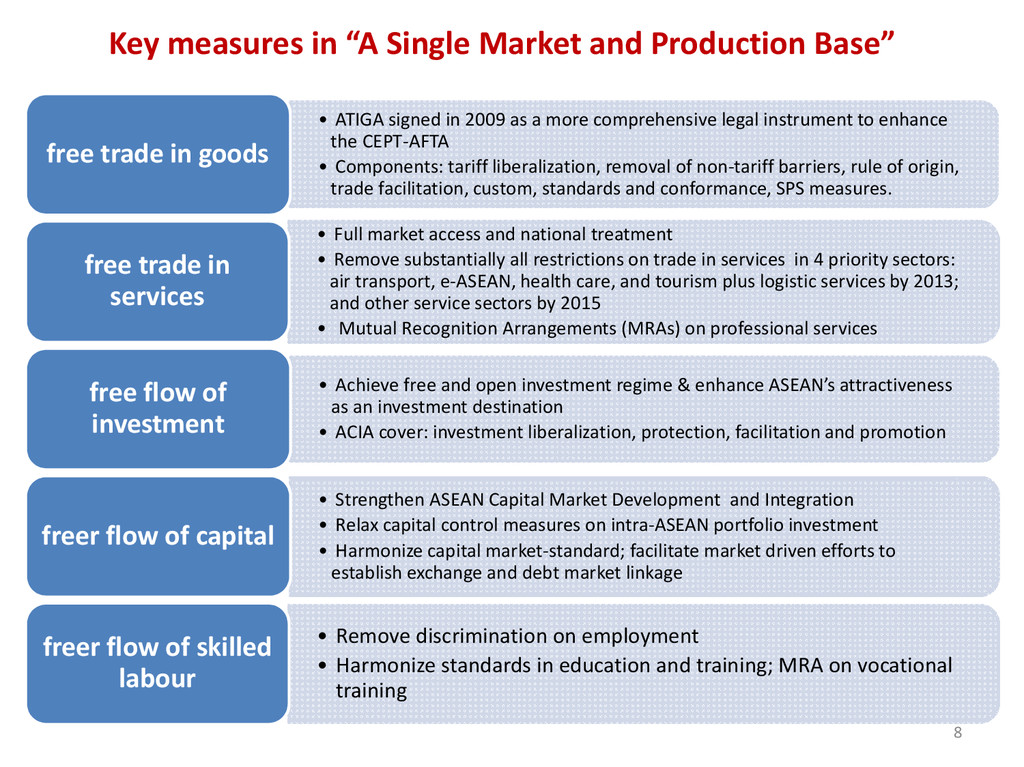 Key measures in “A Single Market and Production Base”

free trade in goods

• ATIGA signed in 2009 as a more comprehensive legal instrument to enhance the CEPT-AFTA
• Components: tariff liberalization, removal of non-tariff barriers, rule of origin, trade facilitation, custom, standards and conformance, SPS measures.

free trade in services

• Full market access and national treatment
• Remove substantially all restrictions on trade in services in 4 priority sectors: air transport, e-ASEAN, health care, and tourism plus logistic services by 2013; and other service sectors by 2015
• Mutual Recognition Arrangements (MRAs) on professional services

free flow of investment

• Achieve free and open investment regime & enhance ASEAN’s attractiveness as an investment destination
• ACIA cover: investment liberalization, protection, facilitation and promotion

freer flow of capital

• Strengthen ASEAN Capital Market Development and Integration
• Relax capital control measures on intra-ASEAN portfolio investment
• Harmonize capital market-standard; facilitate market driven efforts to establish exchange and debt market linkage

freer flow of skilled labour

• Remove discrimination on employment
• Harmonize standards in education and training; MRA on vocational training

8